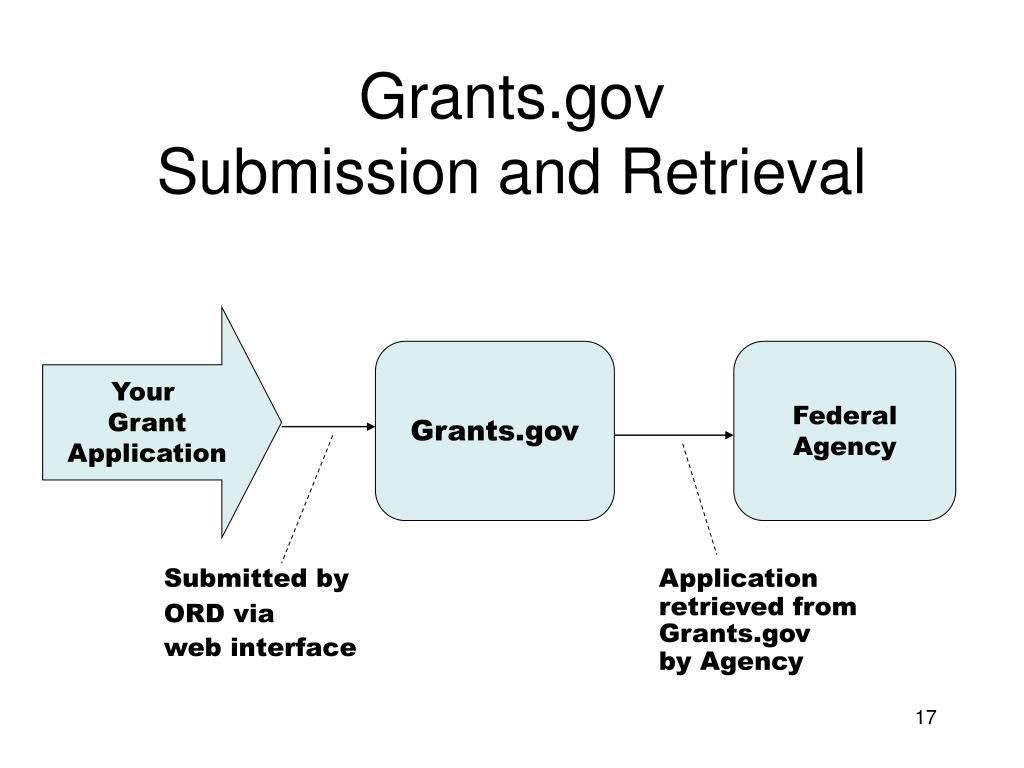 Grants.gov
Submission and Retrieval

Your Grant Application

Grants.gov

Federal Agency

Submitted by ORD via web interface

Application retrieved from Grants.gov by Agency

17